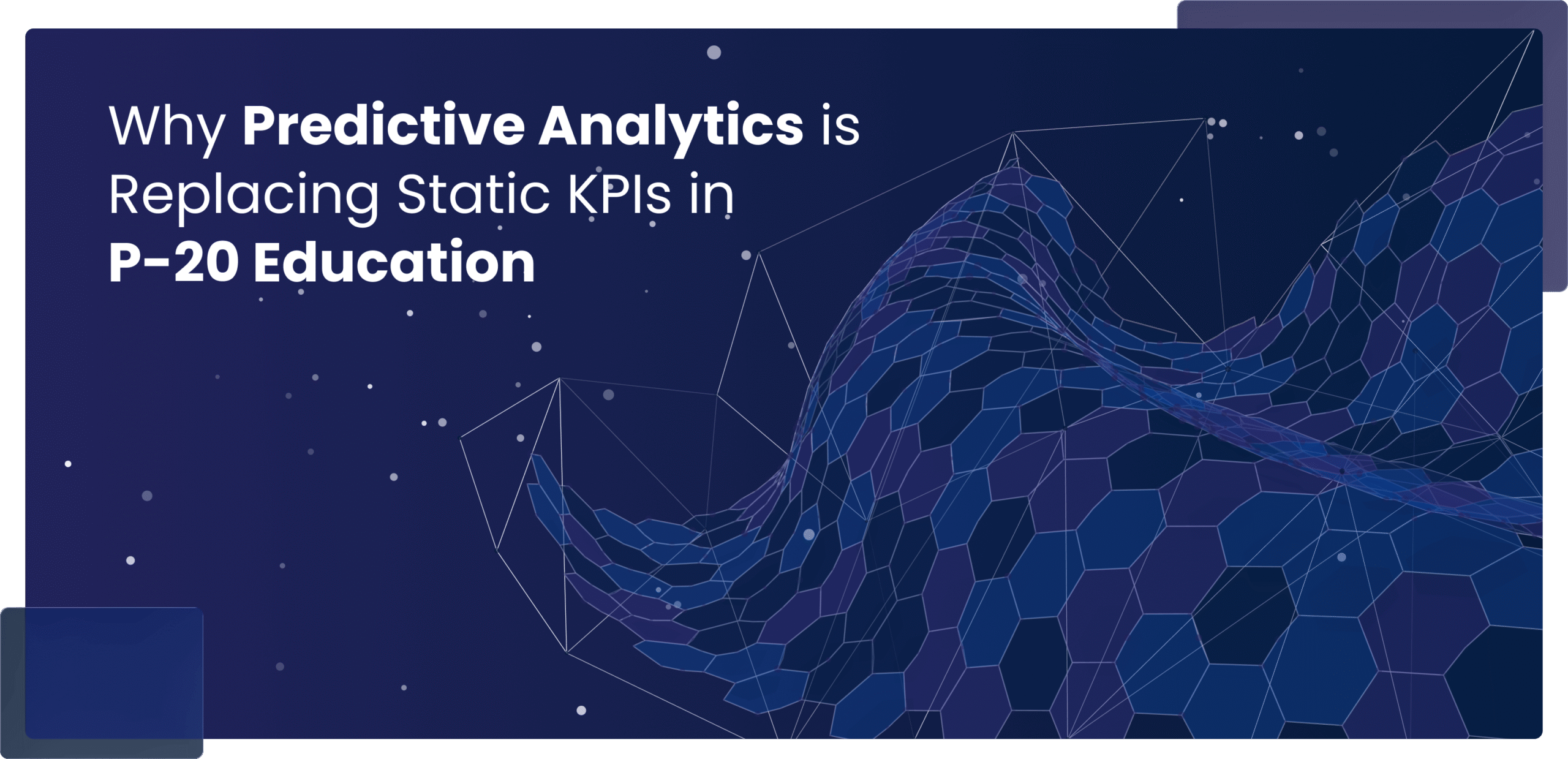 Why Predictive Analytics is Replacing Static KPIs in P-20 Education